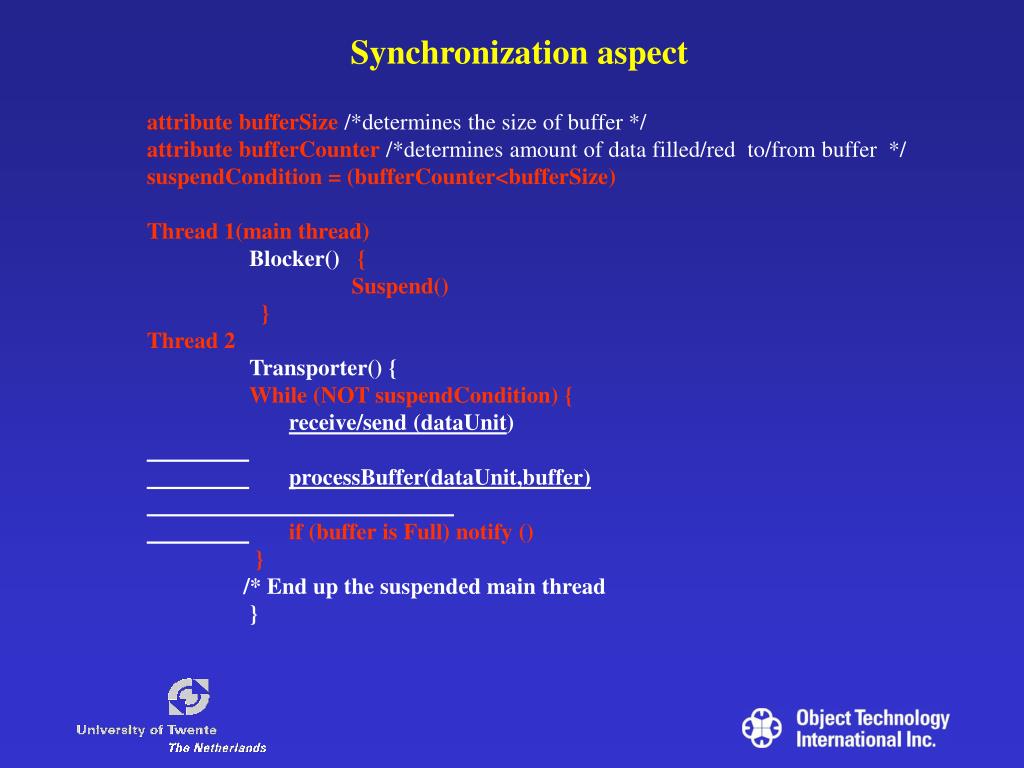 Synchronization aspect

attribute bufferSize /*determines the size of buffer */
attribute bufferCounter /*determines amount of data filled/red to/from buffer */
suspendCondition = (bufferCounter<bufferSize)

Thread 1(main thread)
Blocker() {
Suspend()
}
Thread 2
Transporter() {
While (NOT suspendCondition) {
receive/send (dataUnit)
processBuffer(dataUnit,buffer)
if (buffer is Full) notify ()
}
/* End up the suspended main thread
}

University of Twente
The Netherlands

Object Technology International Inc.